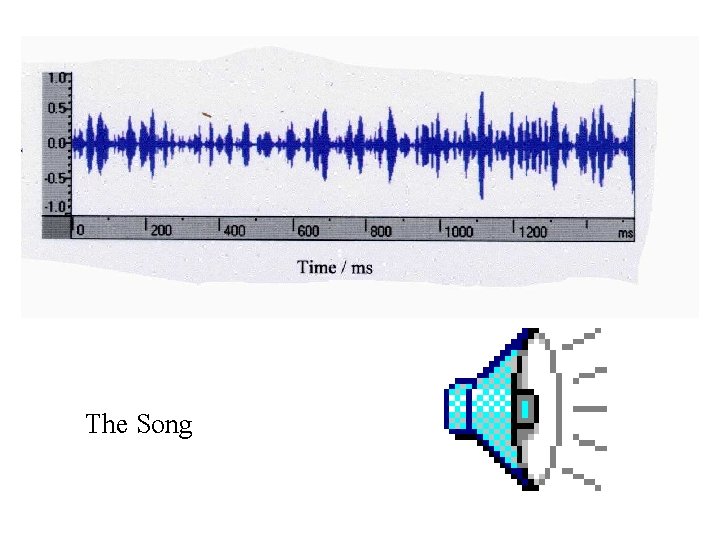 1.0
0.5
0.0
-0.5
-1.0
0
200
400
600
800
1000
1200
ms
Time / ms

The Song